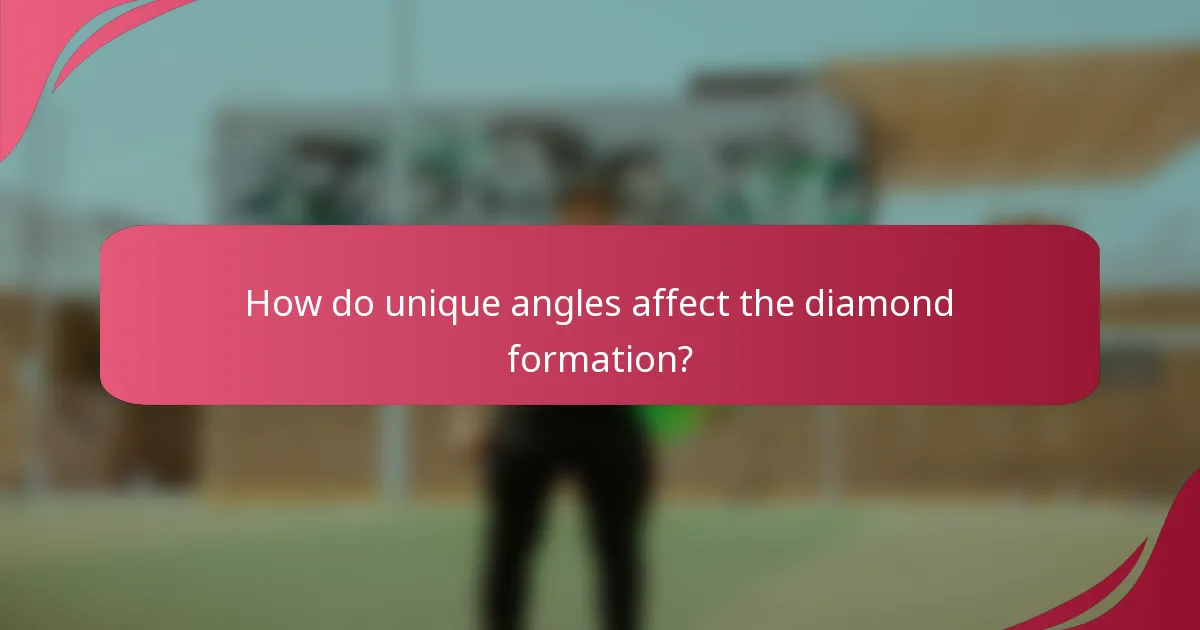 How do unique angles affect the diamond formation?